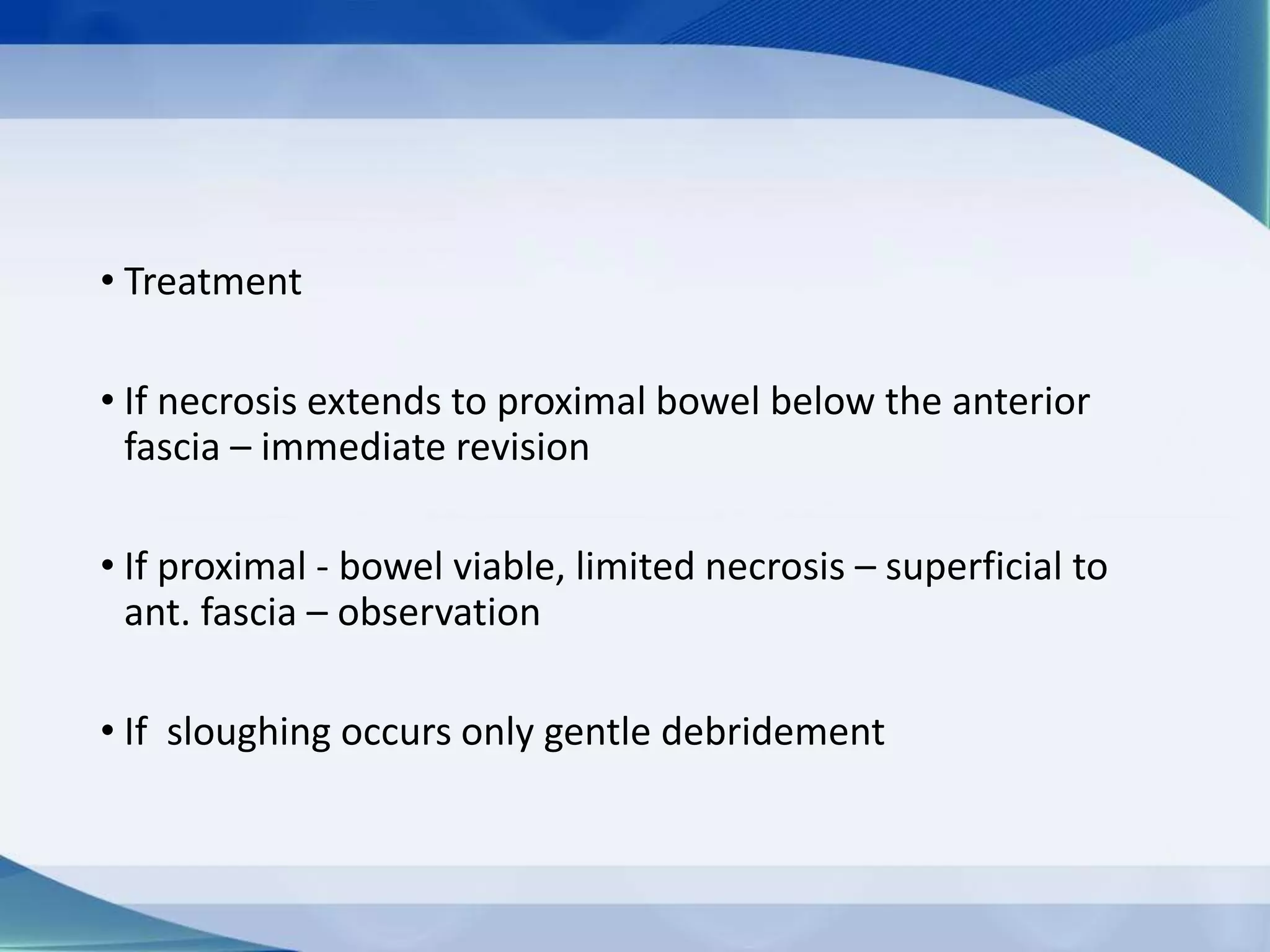 • Treatment

• If necrosis extends to proximal bowel below the anterior fascia – immediate revision

• If proximal - bowel viable, limited necrosis – superficial to ant. fascia – observation

• If  sloughing occurs only gentle debridement